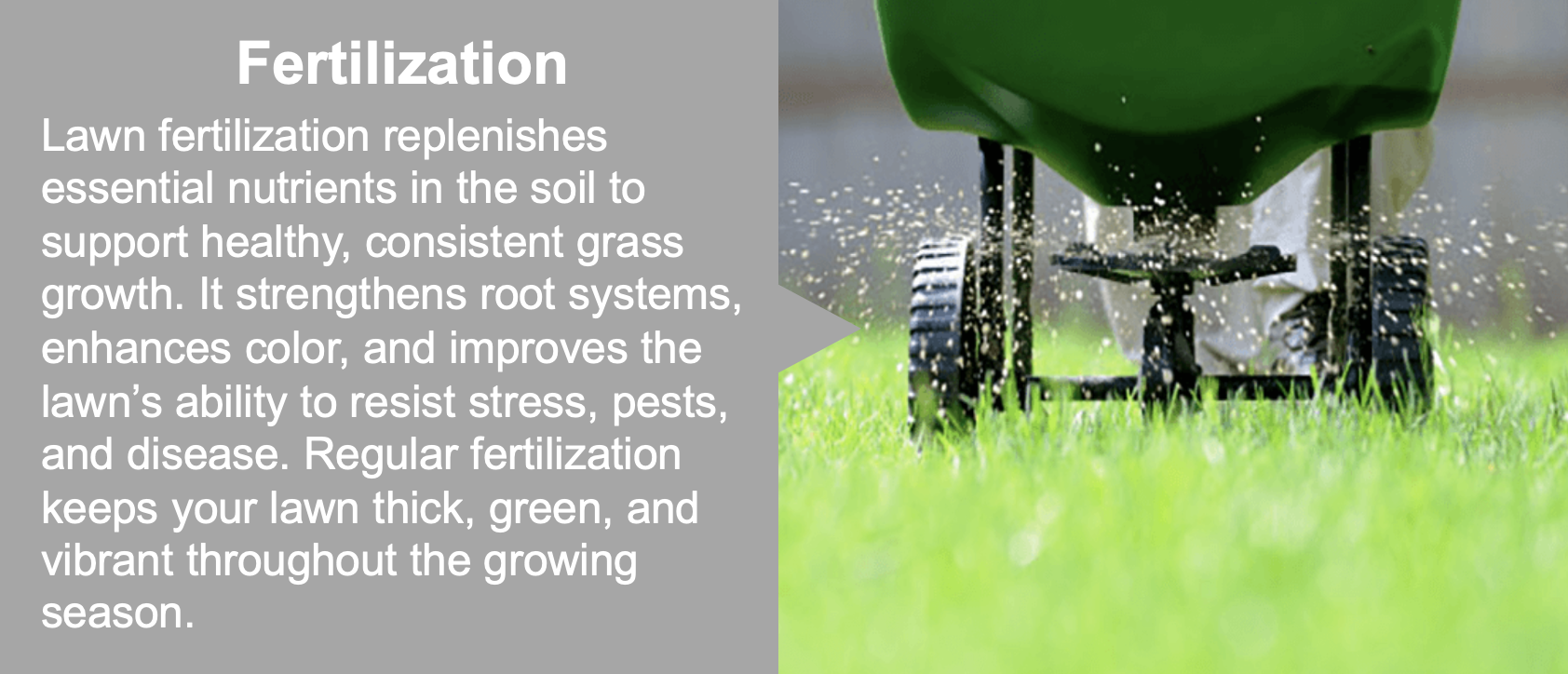 Fertilization

Lawn fertilization replenishes essential nutrients in the soil to support healthy, consistent grass growth. It strengthens root systems, enhances color, and improves the lawn’s ability to resist stress, pests, and disease. Regular fertilization keeps your lawn thick, green, and vibrant throughout the growing season.